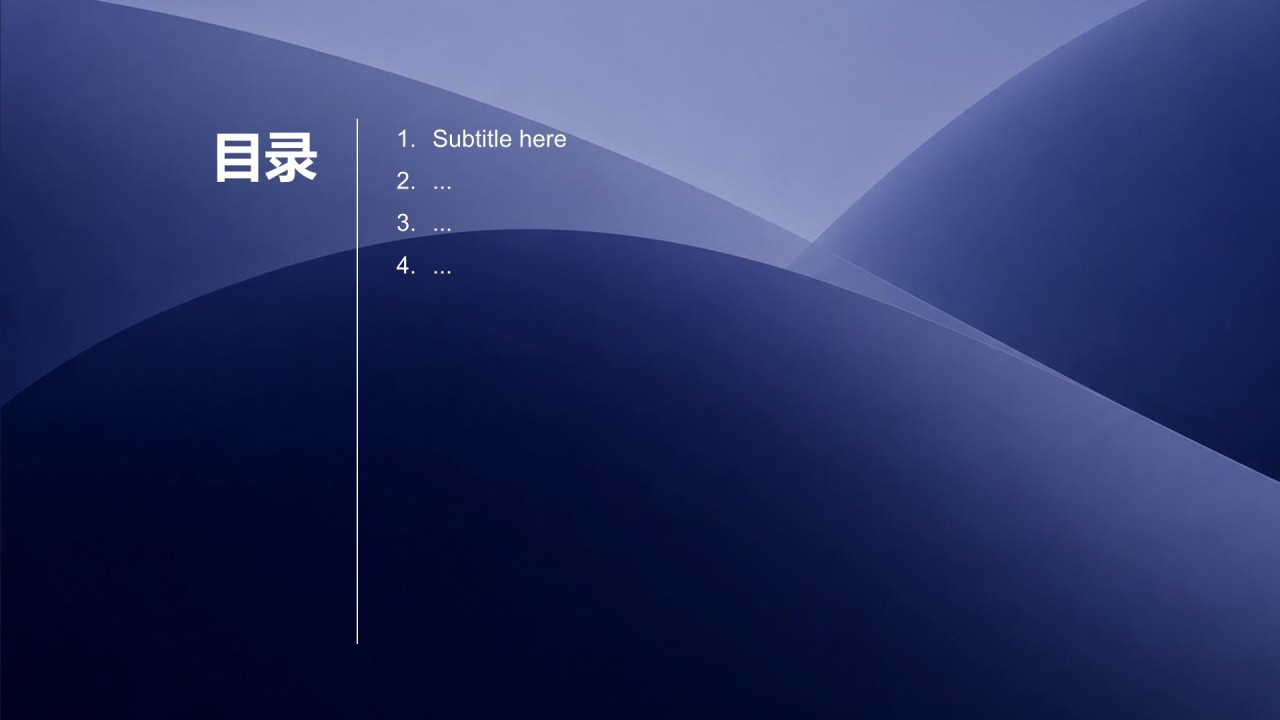 目录

1. Subtitle here
2. ...
3. ...
4. ...